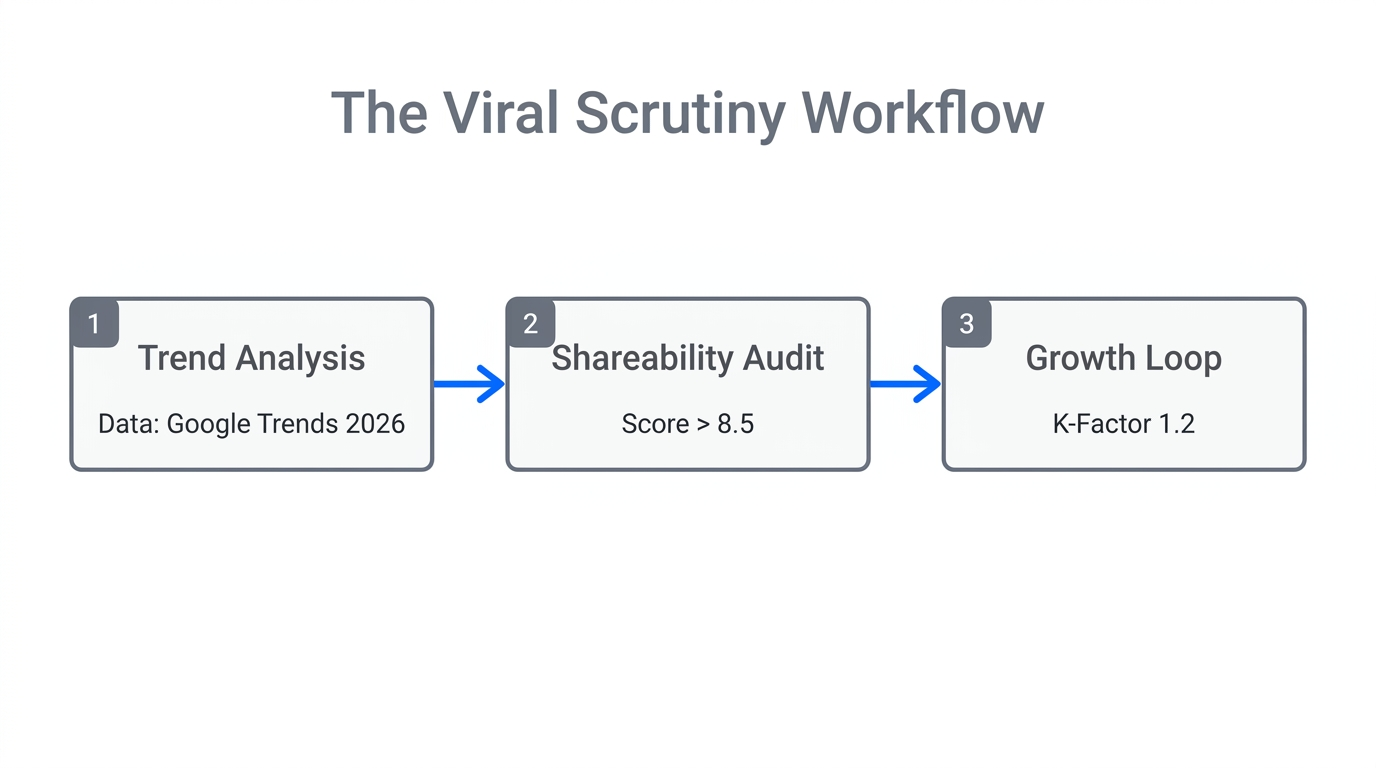 The Viral Scrutiny Workflow

1
Trend Analysis
Data: Google Trends 2026

2
Shareability Audit
Score > 8.5

3
Growth Loop
K-Factor 1.2